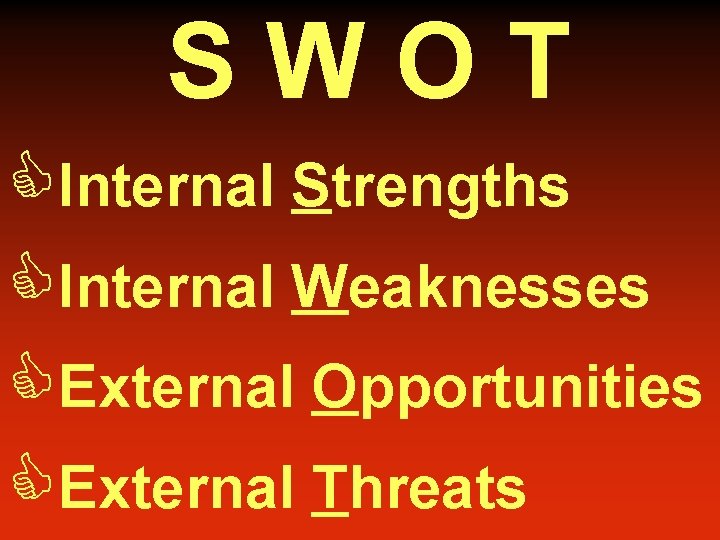 S W O T

Internal Strengths

Internal Weaknesses

External Opportunities

External Threats